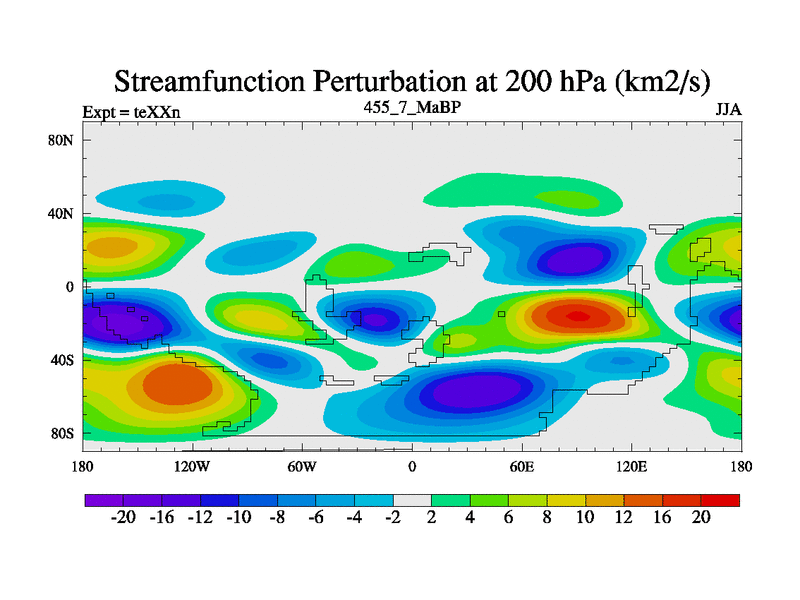 Streamfunction Perturbation at 200 hPa (km2/s)

Expt = teXXn

455_7_MaBP

JJA

80N

40N

0

40S

80S

180

120W

60W

0

60E

120E

180

-20 -16 -12 -10 -8 -6 -4 -2 2 4 6 8 10 12 16 20